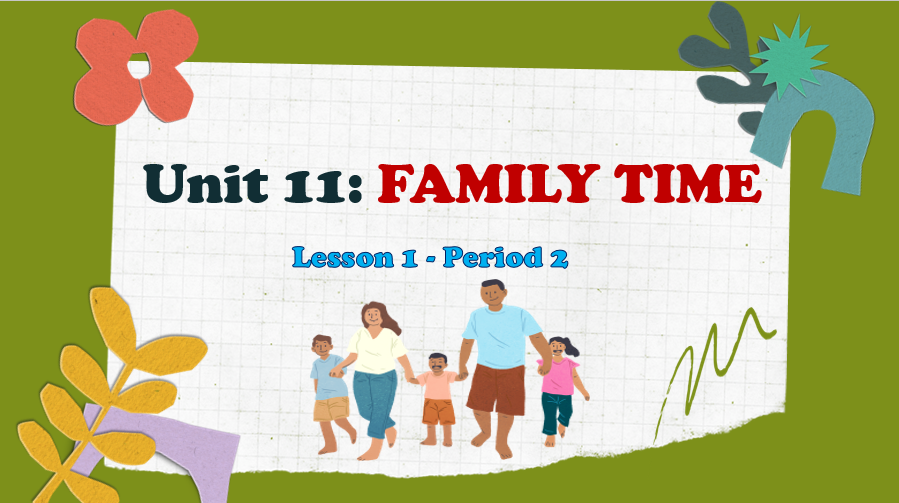 Unit 11: FAMILY TIME

Lesson 1 - Period 2